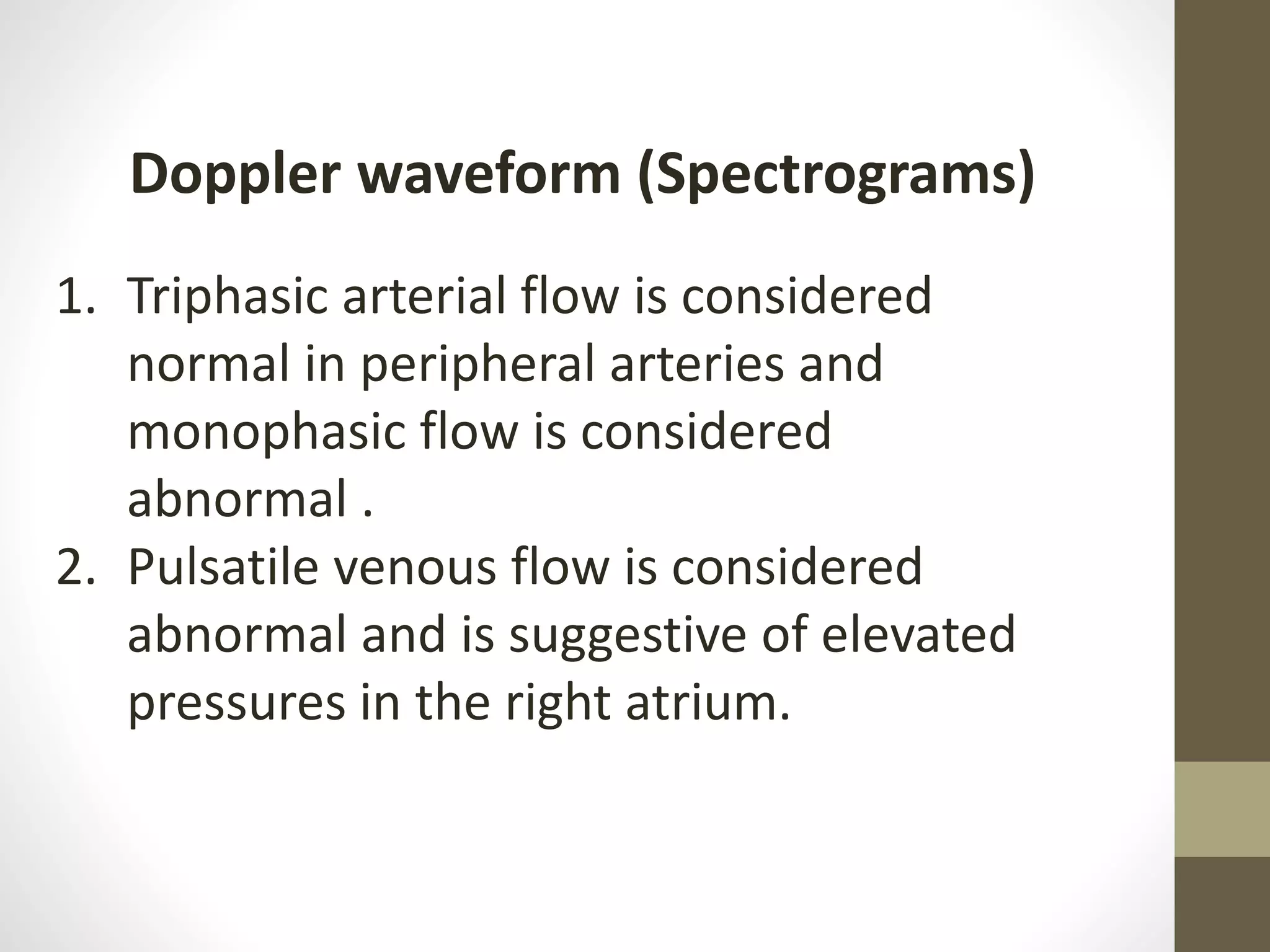 Doppler waveform (Spectrograms)

1. Triphasic arterial flow is considered normal in peripheral arteries and monophasic flow is considered abnormal .
2. Pulsatile venous flow is considered abnormal and is suggestive of elevated pressures in the right atrium.